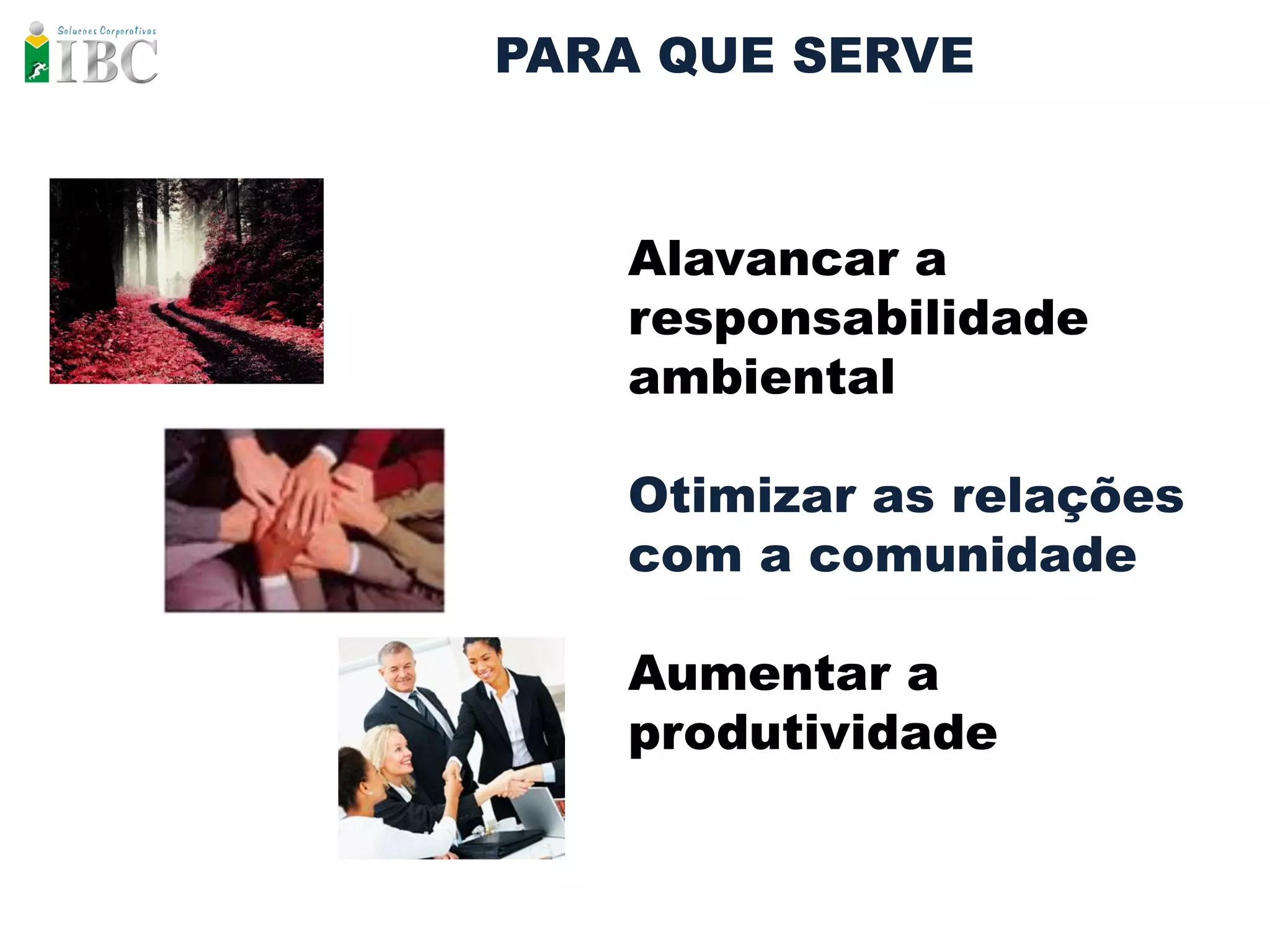 Solucoes Corporativas
IBC

PARA QUE SERVE

Alavancar a responsabilidade ambiental

Otimizar as relações com a comunidade

Aumentar a produtividade